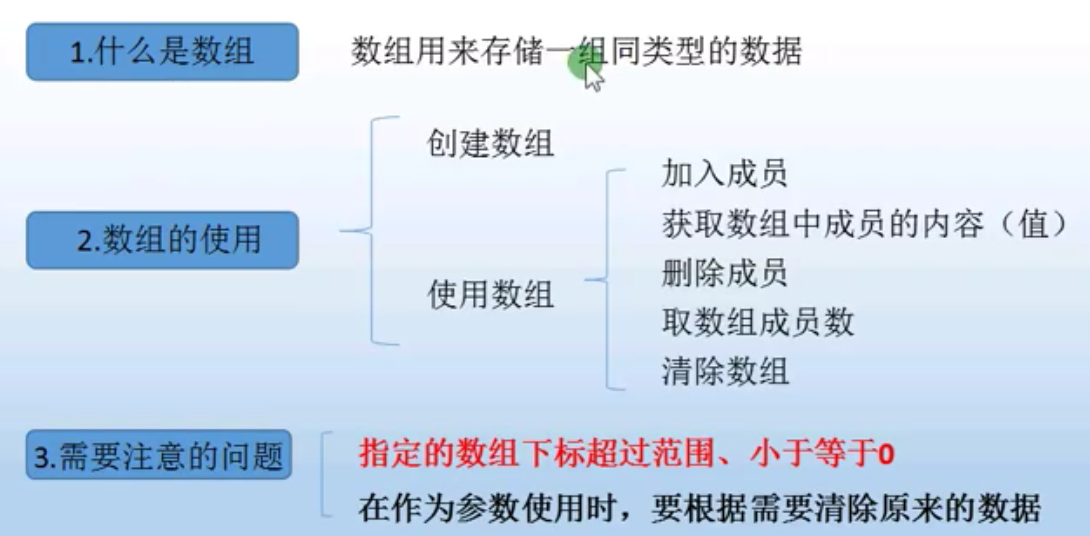 1.什么是数组

数组用来存储一组同类型的数据

2.数组的使用

创建数组

使用数组

加入成员

获取数组中成员的内容（值）

删除成员

取数组成员数

清除数组

3.需要注意的问题

指定的数组下标超过范围、小于等于0

在作为参数使用时，要根据需要清除原来的数据